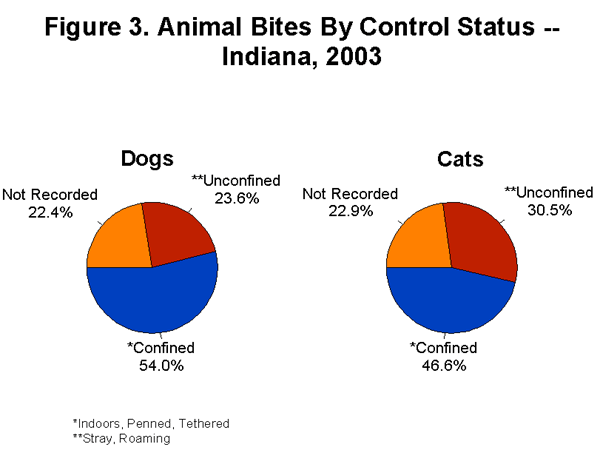 Figure 3. Animal Bites By Control Status -- Indiana, 2003

Dogs

Not Recorded
22.4%

**Unconfined
23.6%

*Confined
54.0%

Cats

Not Recorded
22.9%

**Unconfined
30.5%

*Confined
46.6%

*Indoors, Penned, Tethered
**Stray, Roaming